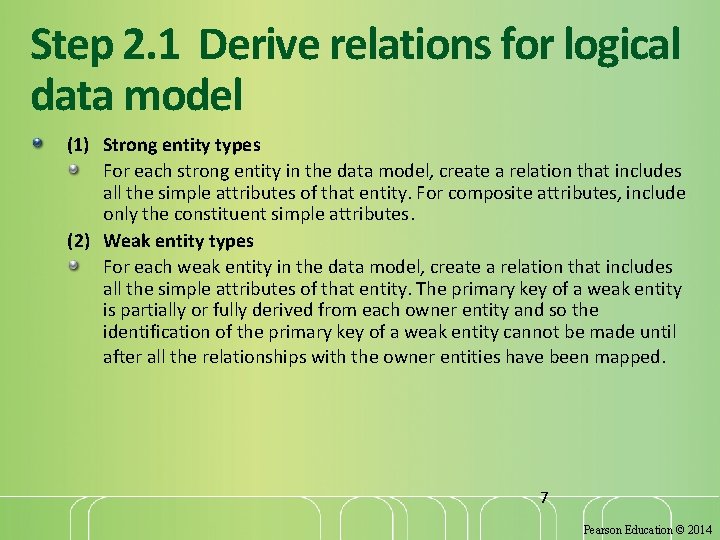 Step 2.1 Derive relations for logical data model

(1) Strong entity types

For each strong entity in the data model, create a relation that includes all the simple attributes of that entity. For composite attributes, include only the constituent simple attributes.

(2) Weak entity types

For each weak entity in the data model, create a relation that includes all the simple attributes of that entity. The primary key of a weak entity is partially or fully derived from each owner entity and so the identification of the primary key of a weak entity cannot be made until after all the relationships with the owner entities have been mapped.

7

Pearson Education © 2014